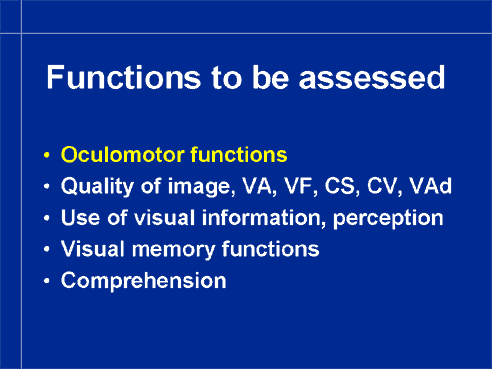 Functions to be assessed

• Oculomotor functions
• Quality of image, VA, VF, CS, CV, VAd
• Use of visual information, perception
• Visual memory functions
• Comprehension